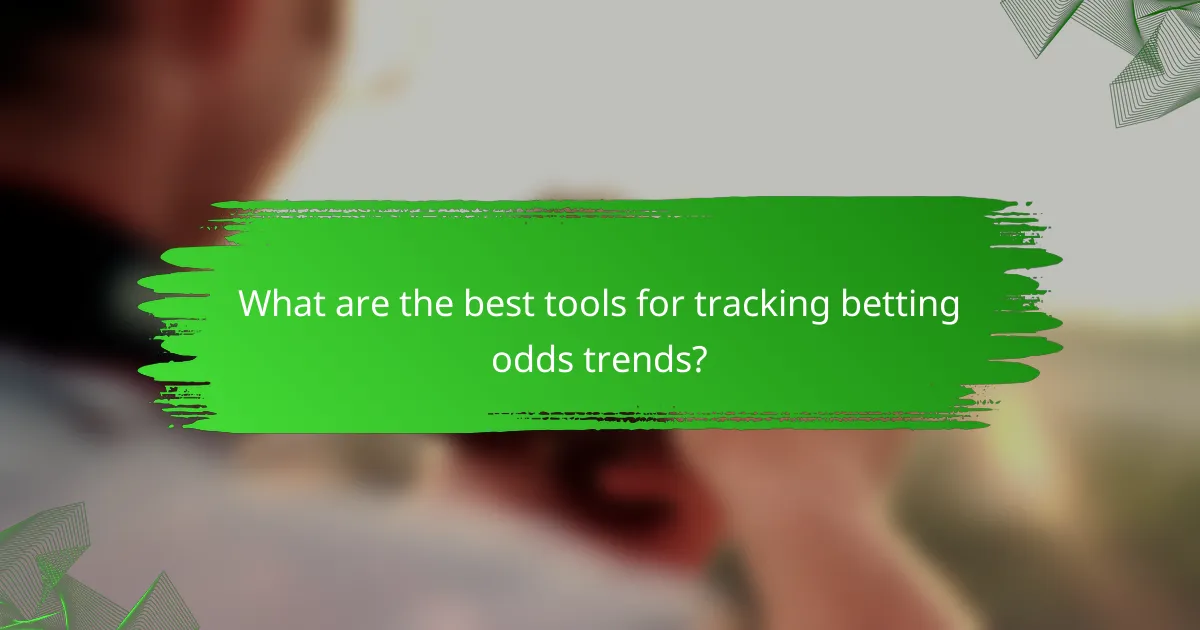 What are the best tools for tracking betting odds trends?